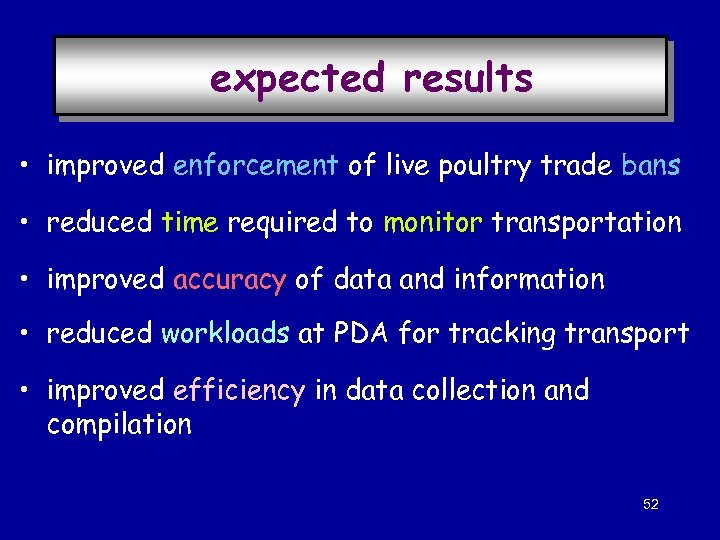 expected results

• improved enforcement of live poultry trade bans

• reduced time required to monitor transportation

• improved accuracy of data and information

• reduced workloads at PDA for tracking transport

• improved efficiency in data collection and compilation

52